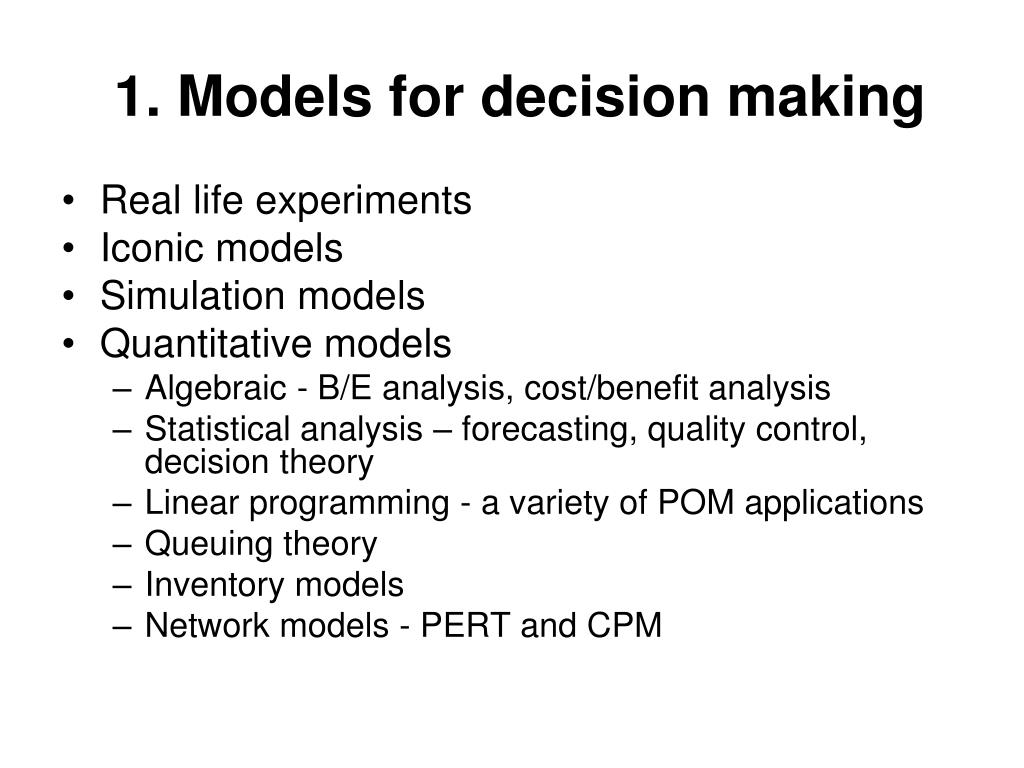 1. Models for decision making

• Real life experiments
• Iconic models
• Simulation models
• Quantitative models
– Algebraic - B/E analysis, cost/benefit analysis
– Statistical analysis – forecasting, quality control, decision theory
– Linear programming - a variety of POM applications
– Queuing theory
– Inventory models
– Network models - PERT and CPM